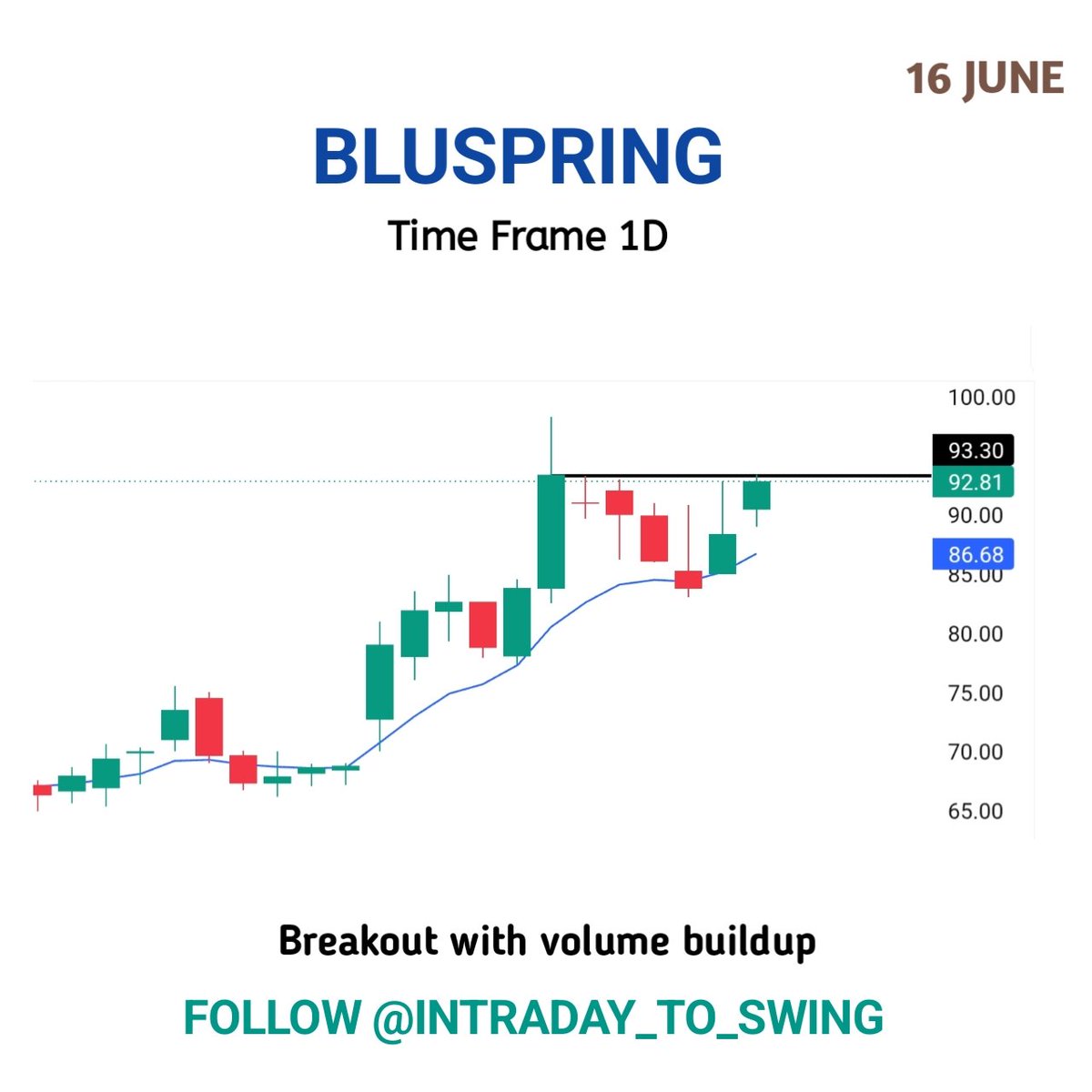 16 JUNE

BLUSPRING

Time Frame 1D

100.00
93.30
92.81
90.00
86.68
85.00
80.00
75.00
70.00
65.00

Breakout with volume buildup

FOLLOW @INTRADAY_TO_SWING